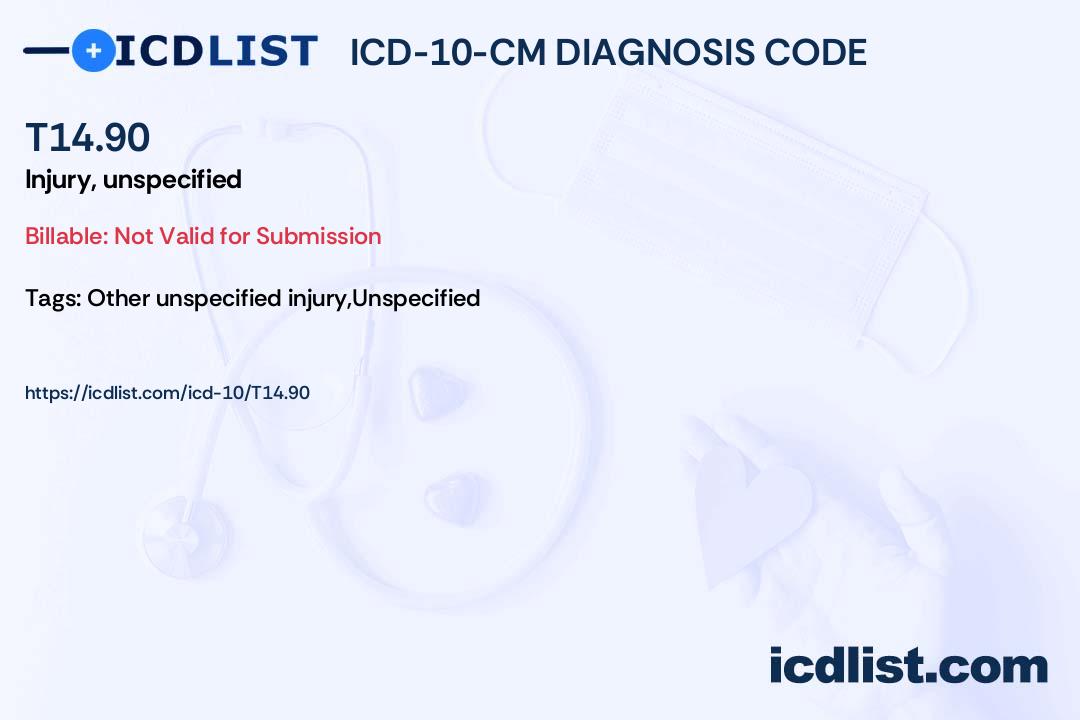 ICDLIST ICD-10-CM DIAGNOSIS CODE

T14.90

Injury, unspecified

Billable: Not Valid for Submission

Tags: Other unspecified injury,Unspecified

https://icdlist.com/icd-10/T14.90

icdlist.com